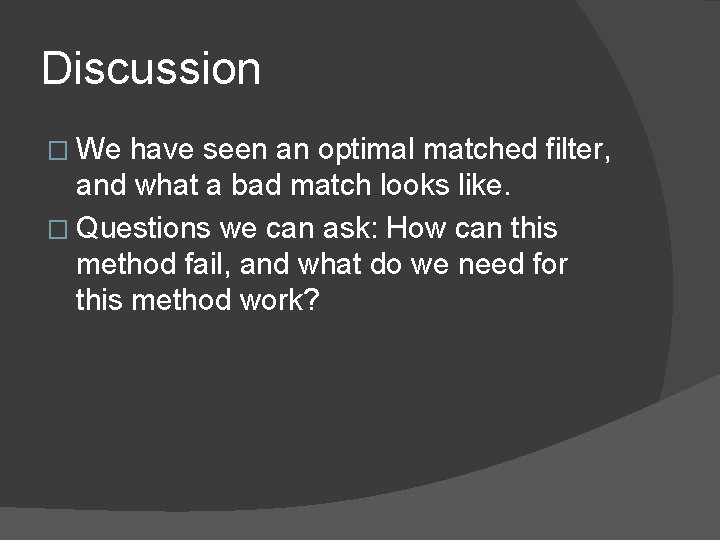 Discussion

□ We have seen an optimal matched filter, and what a bad match looks like.

□ Questions we can ask: How can this method fail, and what do we need for this method work?